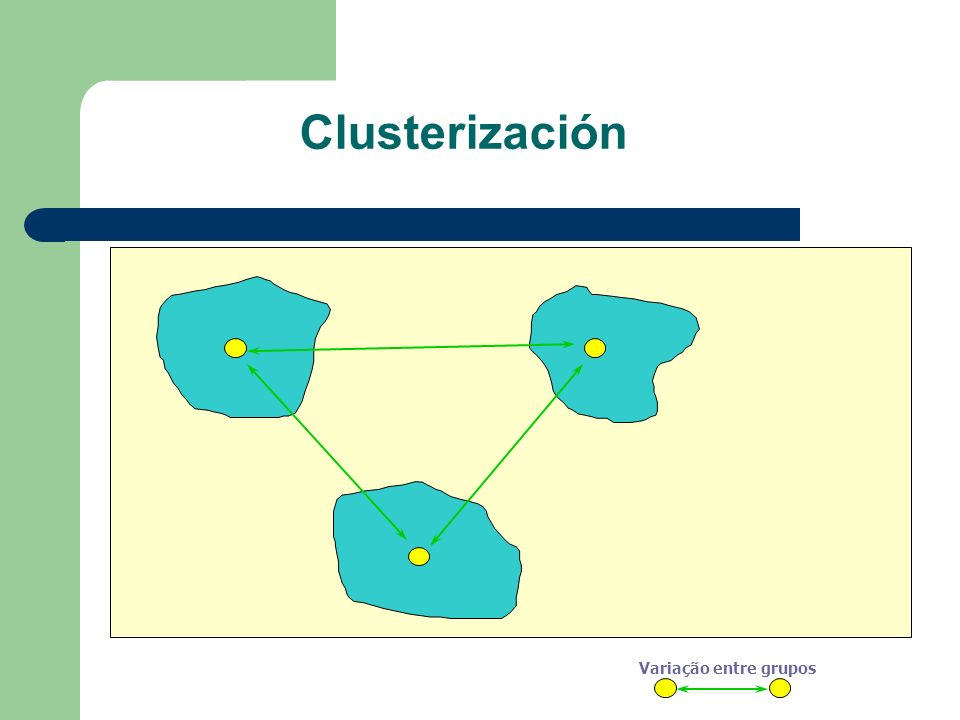 Clusterización

Variação entre grupos